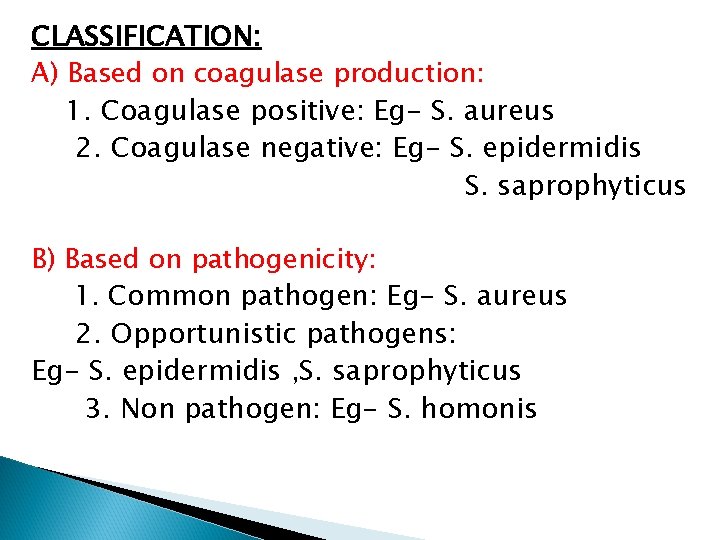 CLASSIFICATION:

A) Based on coagulase production:

1. Coagulase positive: Eg- S. aureus

2. Coagulase negative: Eg- S. epidermidis
S. saprophyticus

B) Based on pathogenicity:

1. Common pathogen: Eg- S. aureus

2. Opportunistic pathogens:
Eg- S. epidermidis ,S. saprophyticus

3. Non pathogen: Eg- S. homonis